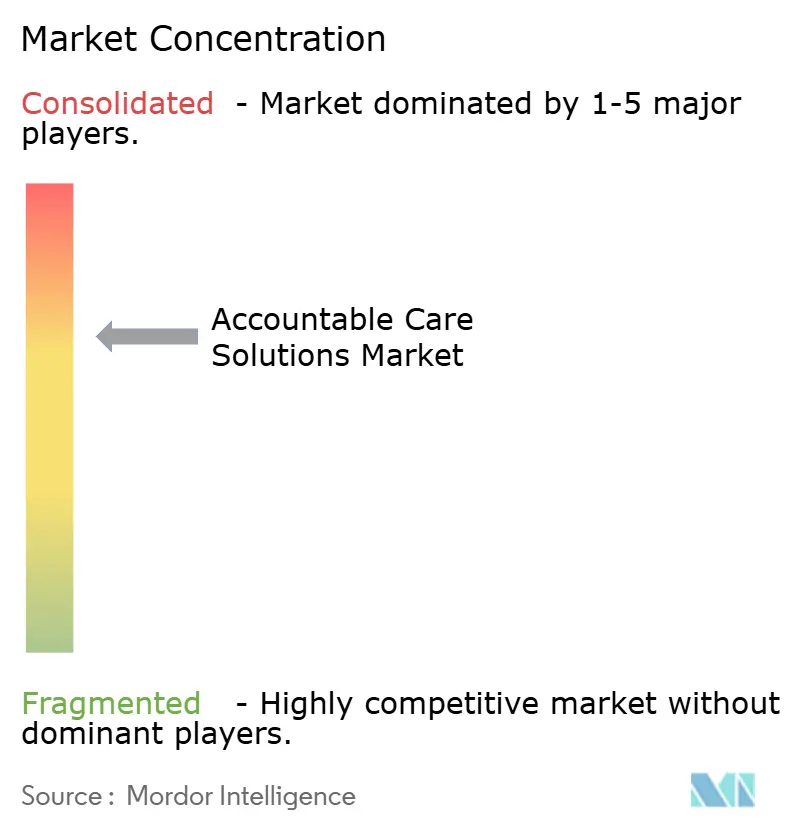 Market Concentration

Consolidated - Market dominated by 1-5 major players.

Accountable Care Solutions Market

Fragmented - Highly competitive market without dominant players.

Source : Mordor Intelligence